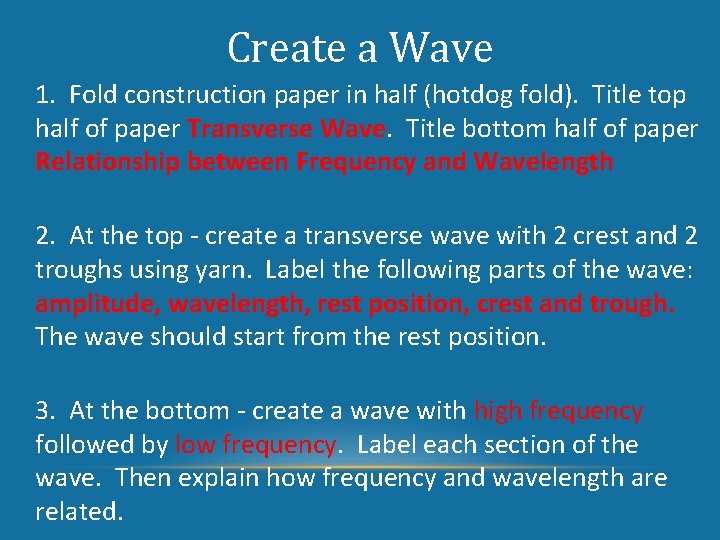 Create a Wave

1. Fold construction paper in half (hotdog fold). Title top half of paper Transverse Wave. Title bottom half of paper Relationship between Frequency and Wavelength

2. At the top - create a transverse wave with 2 crest and 2 troughs using yarn. Label the following parts of the wave: amplitude, wavelength, rest position, crest and trough. The wave should start from the rest position.

3. At the bottom - create a wave with high frequency followed by low frequency. Label each section of the wave. Then explain how frequency and wavelength are related.